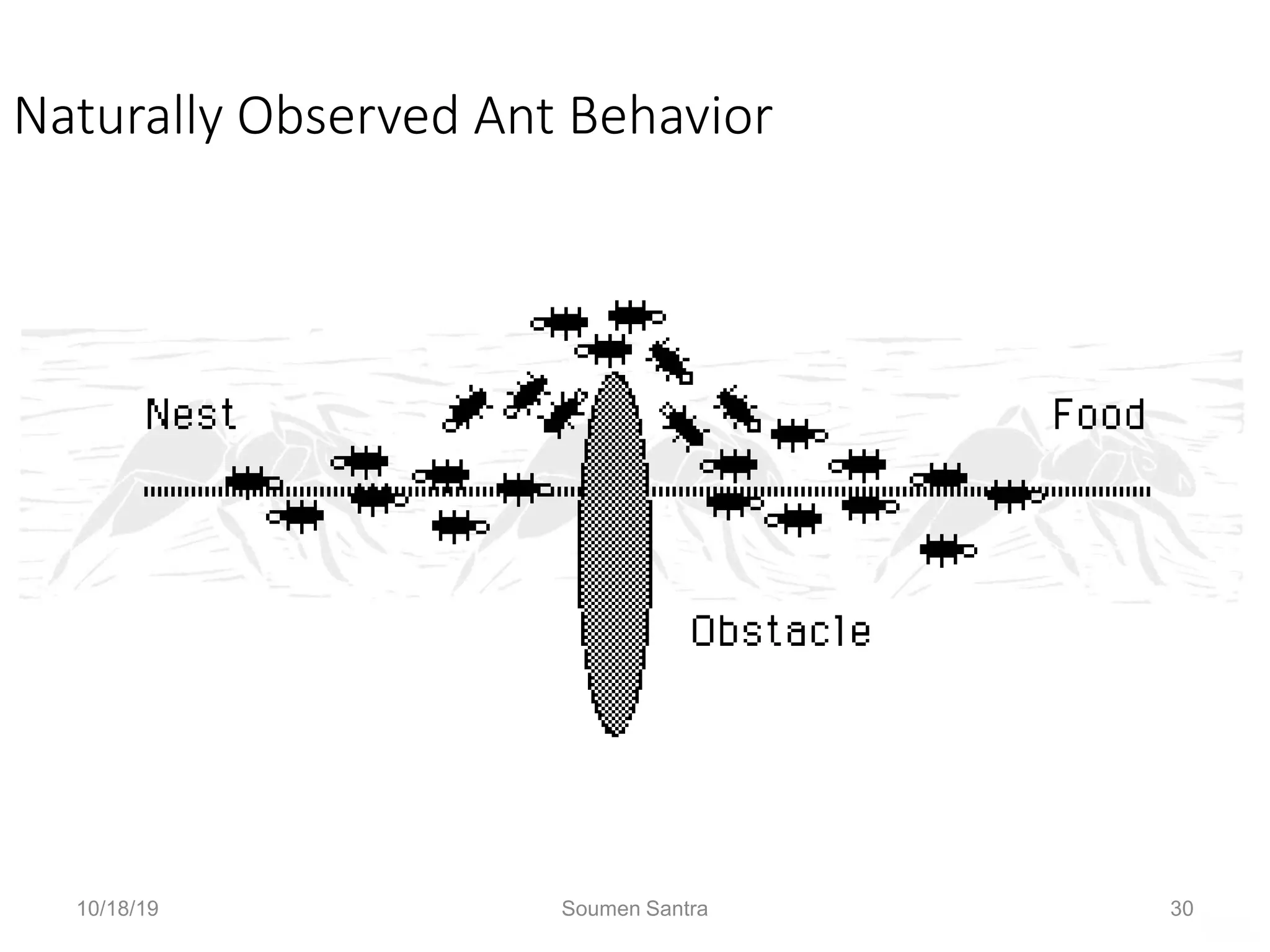 Naturally Observed Ant Behavior

Nest

Food

Obstacle

10/18/19

Soumen Santra

30